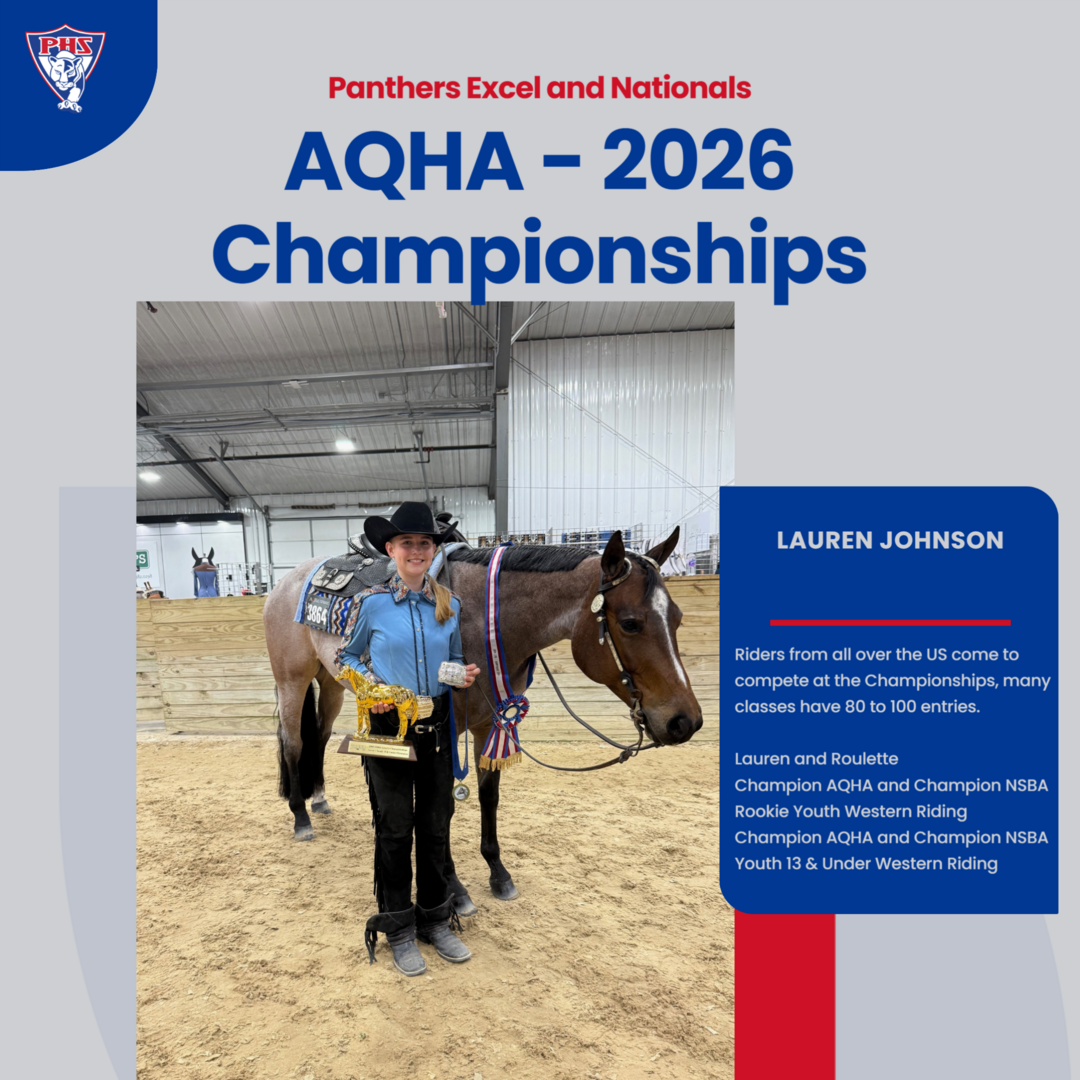 PHS

Panthers Excel and Nationals

AQHA - 2026 Championships

3864

LAUREN JOHNSON

Riders from all over the US come to compete at the Championships, many classes have 80 to 100 entries.

Lauren and Roulette
Champion AQHA and Champion NSBA Rookie Youth Western Riding
Champion AQHA and Champion NSBA Youth 13 & Under Western Riding